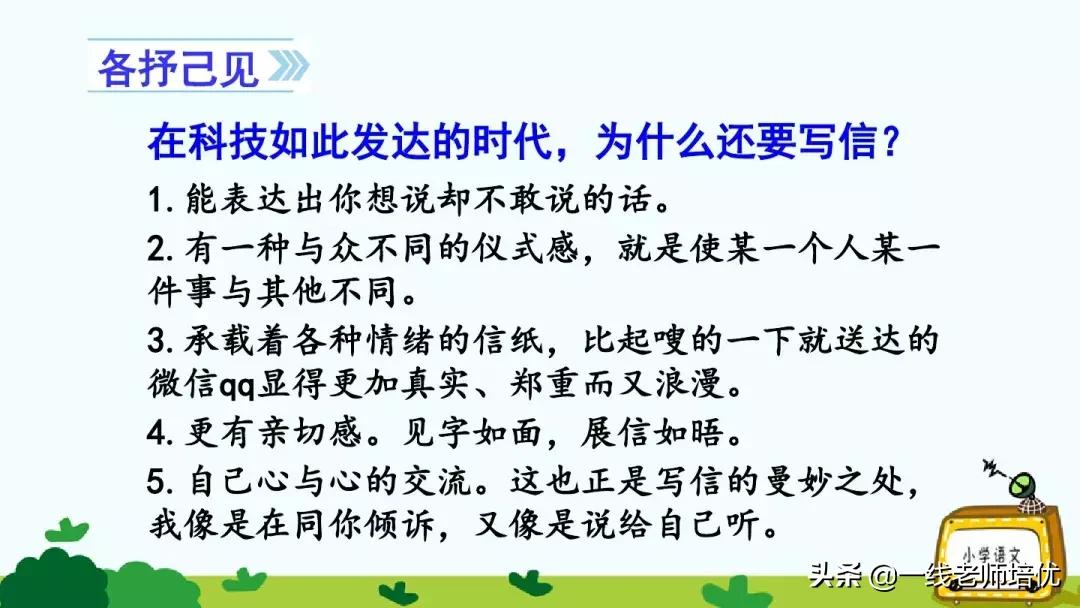 各抒己见

在科技如此发达的时代，为什么还要写信？

1. 能表达出你想说却不敢说的话。

2. 有一种与众不同的仪式感，就是使某一个人某一件事与其他不同。

3. 承载着各种情绪的信纸，比起嗖的一下就送达的微信qq显得更加真实、郑重而又浪漫。

4. 更有亲切感。见字如面，展信如晤。

5. 自己心与心的交流。这也正是写信的曼妙之处，我像是在同你倾诉，又像是说给自己听。

小学语文

头条 @一线老师培优